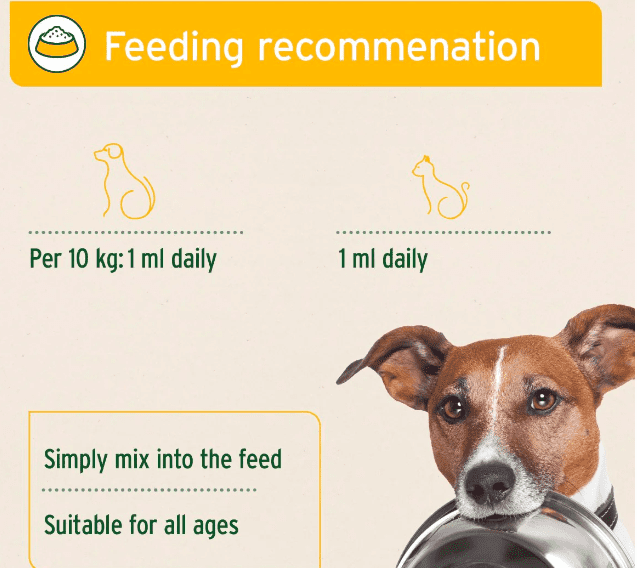 Feeding recommenation

Per 10 kg: 1 ml daily

1 ml daily

Simply mix into the feed

Suitable for all ages